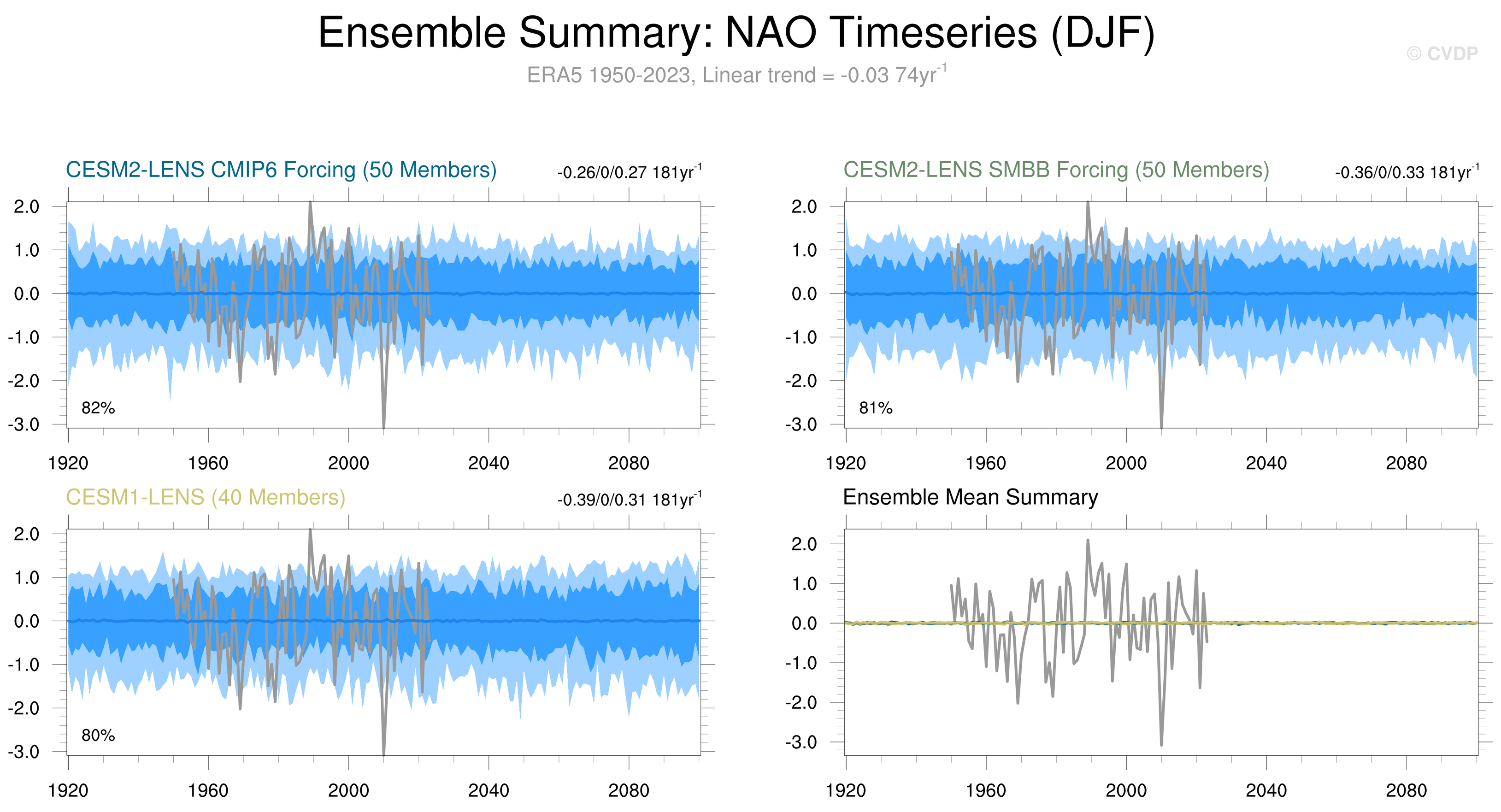 Ensemble Summary: NAO Timeseries (DJF)

© CVDP

ERA5 1950-2023, Linear trend = -0.03 74yr$^{-1}$

CESM2-LENS CMIP6 Forcing (50 Members)

-0.26/0/0.27 181yr$^{-1}$

2.0
1.0
0.0
-1.0
-2.0
-3.0

82%

1920 1960 2000 2040 2080

CESM2-LENS SMBB Forcing (50 Members)

-0.36/0/0.33 181yr$^{-1}$

2.0
1.0
0.0
-1.0
-2.0
-3.0

81%

1920 1960 2000 2040 2080

CESM1-LENS (40 Members)

-0.39/0/0.31 181yr$^{-1}$

2.0
1.0
0.0
-1.0
-2.0
-3.0

80%

1920 1960 2000 2040 2080

Ensemble Mean Summary

2.0
1.0
0.0
-1.0
-2.0
-3.0

1920 1960 2000 2040 2080